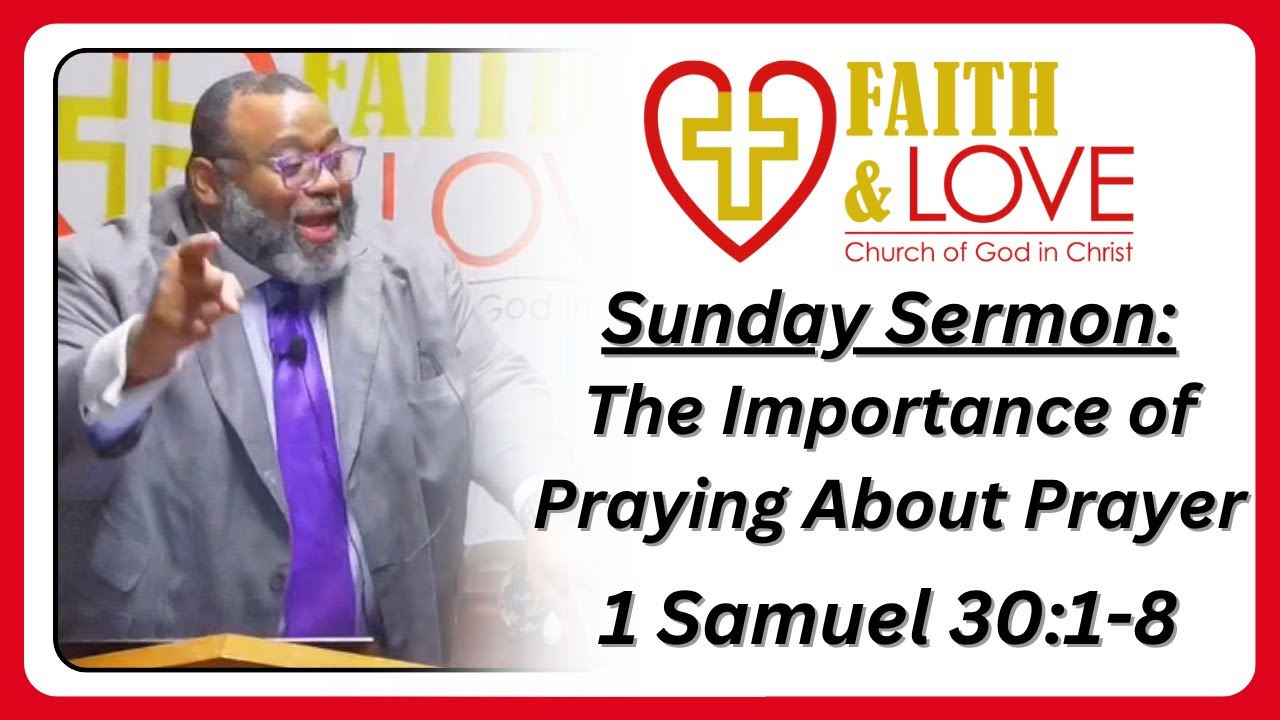 FAITH
& LOVE
Church of God in Christ

Sunday Sermon:
The Importance of Praying About Prayer
1 Samuel 30:1-8